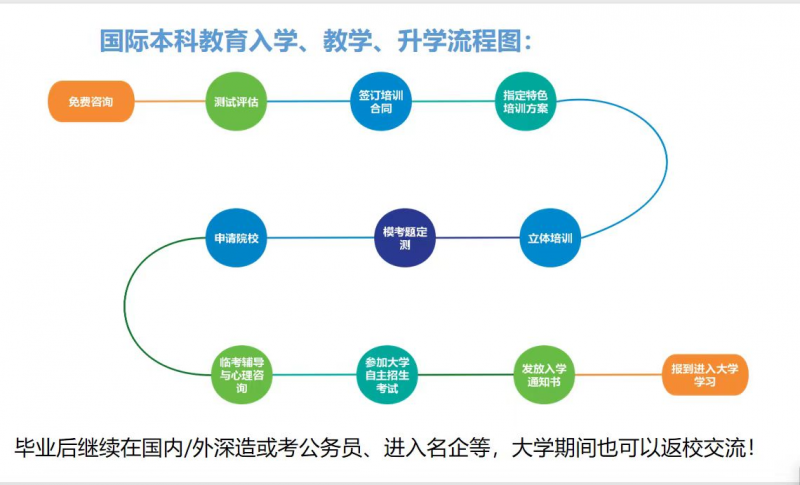 国际本科教育入学、教学、升学流程图：

免费咨询

测试评估

签订培训合同

指定特色培训方案

立体培训

模考题定测

申请院校

临考辅导与心理咨询

参加大学自主招生考试

发放入学通知书

报到进入大学学习

毕业后继续在国内/外深造或考公务员、进入名企等，大学期间也可以返校交流！